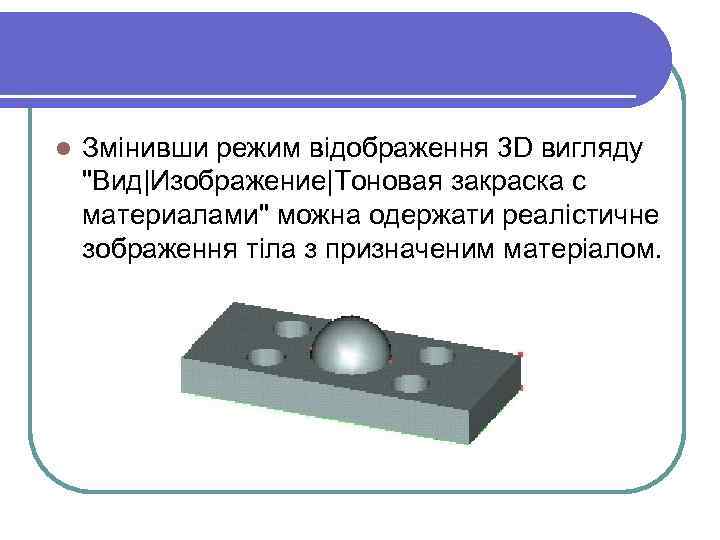 Змінивши режим відображення 3D вигляду "Вид|Изображение|Тоновая закраска с материалами" можна одержати реалістичне зображення тіла з призначеним матеріалом.